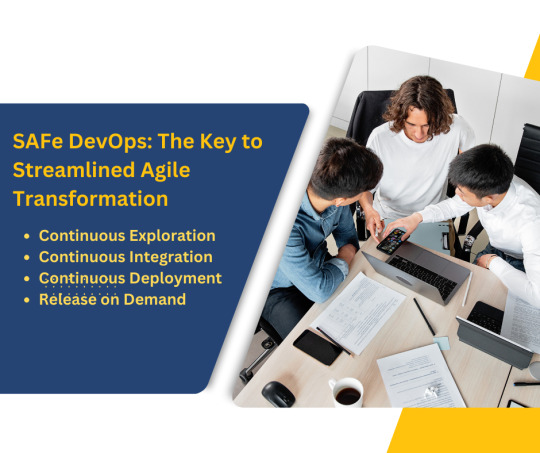 SAFe DevOps: The Key to Streamlined Agile Transformation

- Continuous Exploration
- Continuous Integration
- Continuous Deployment
- Release on Demand